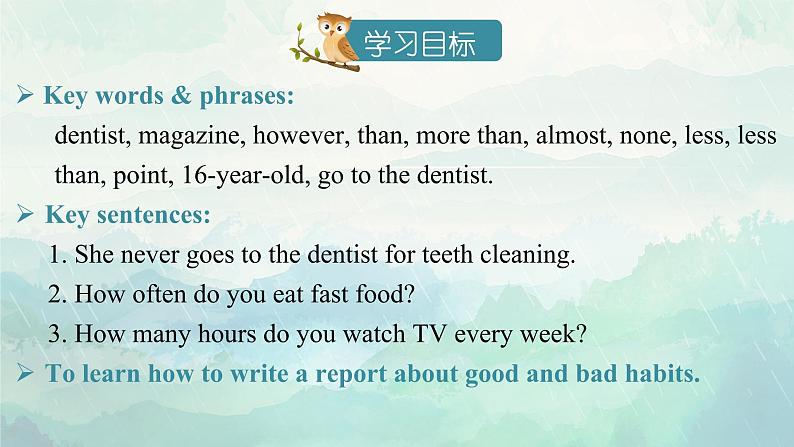 学习目标

➢ Key words & phrases:

dentist, magazine, however, than, more than, almost, none, less, less than, point, 16-year-old, go to the dentist.

➢ Key sentences:

1. She never goes to the dentist for teeth cleaning.

2. How often do you eat fast food?

3. How many hours do you watch TV every week?

➢ To learn how to write a report about good and bad habits.